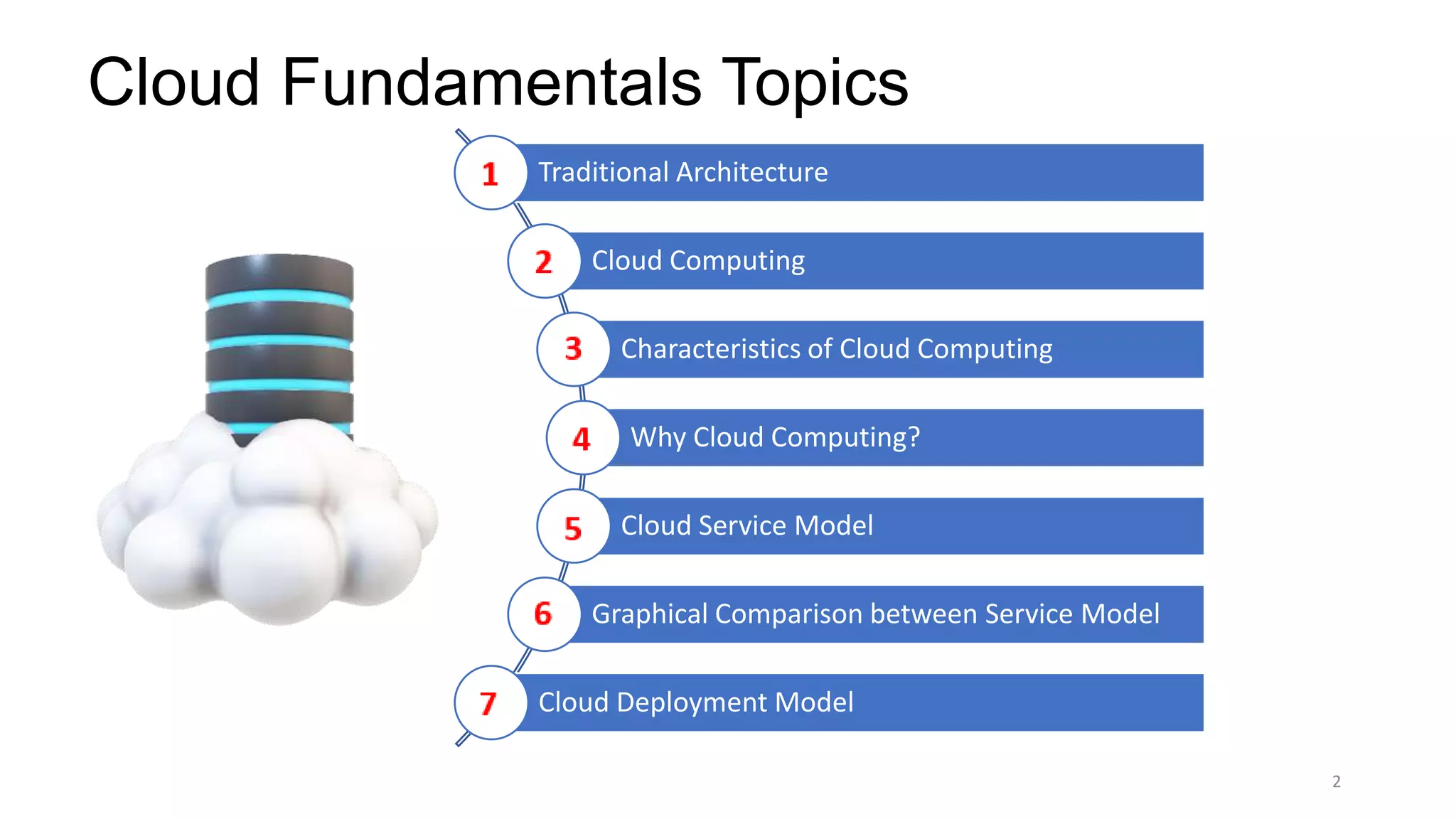 Cloud Fundamentals Topics

1 Traditional Architecture

2 Cloud Computing

3 Characteristics of Cloud Computing

4 Why Cloud Computing?

5 Cloud Service Model

6 Graphical Comparison between Service Model

7 Cloud Deployment Model

2